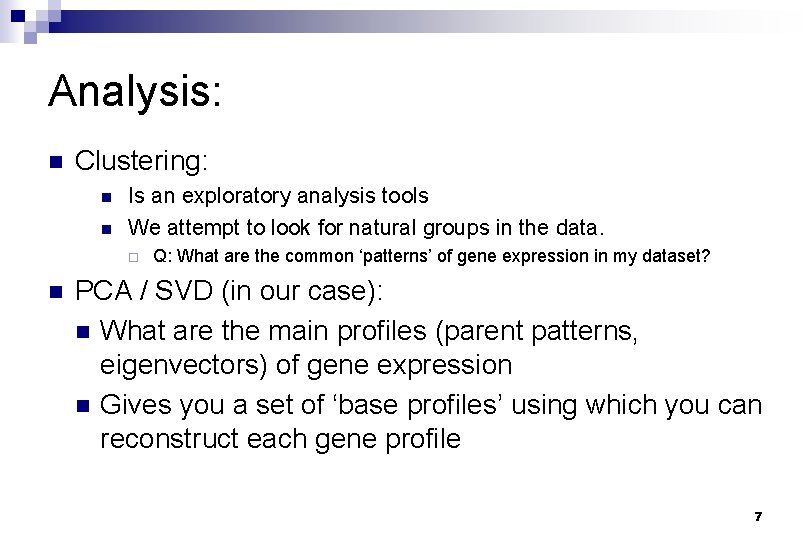 Analysis:

Clustering:

Is an exploratory analysis tools

We attempt to look for natural groups in the data.

Q: What are the common ‘patterns’ of gene expression in my dataset?

PCA / SVD (in our case):

What are the main profiles (parent patterns, eigenvectors) of gene expression

Gives you a set of ‘base profiles’ using which you can reconstruct each gene profile

7